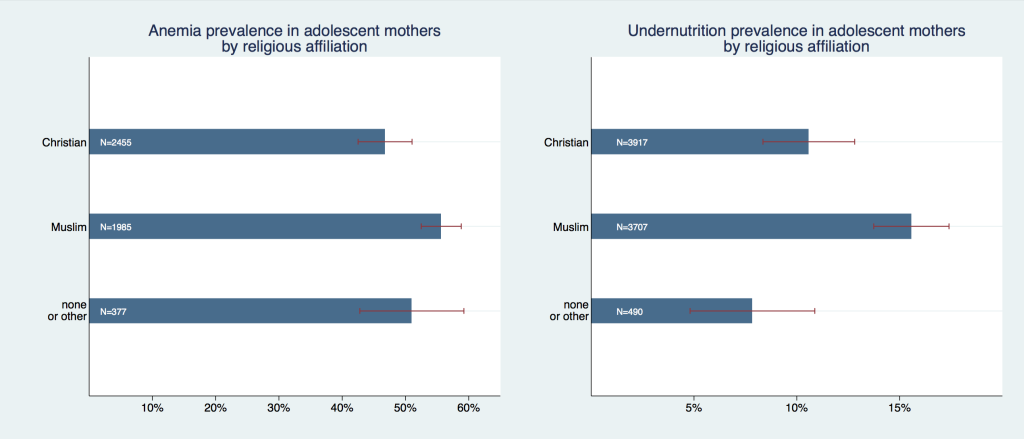 Anemia prevalence in adolescent mothers by religious affiliation

Christian
N=2455

Muslim
N=1985

none or other
N=377

10%
20%
30%
40%
50%
60%

Undernutrition prevalence in adolescent mothers by religious affiliation

Christian
N=3917

Muslim
N=3707

none or other
N=490

5%
10%
15%